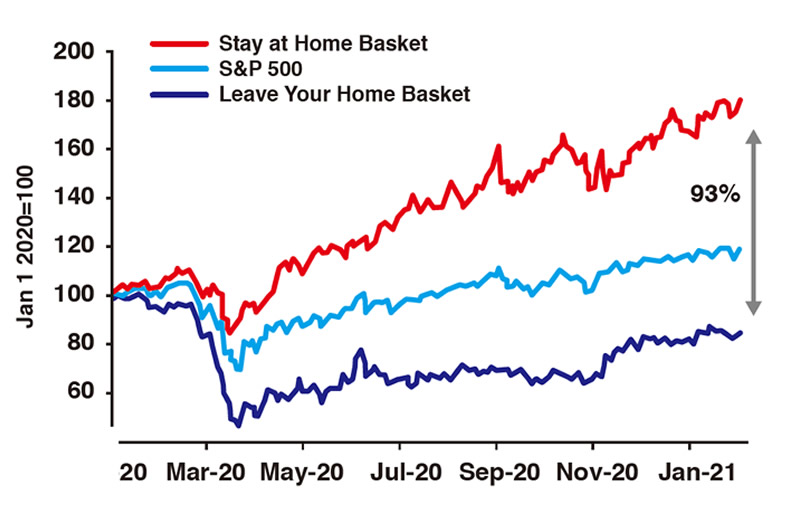 Stay at Home Basket
S&P 500
Leave Your Home Basket

Jan 1 2020=100

200
180
160
140
120
100
80
60

93%

20
Mar-20
May-20
Jul-20
Sep-20
Nov-20
Jan-21